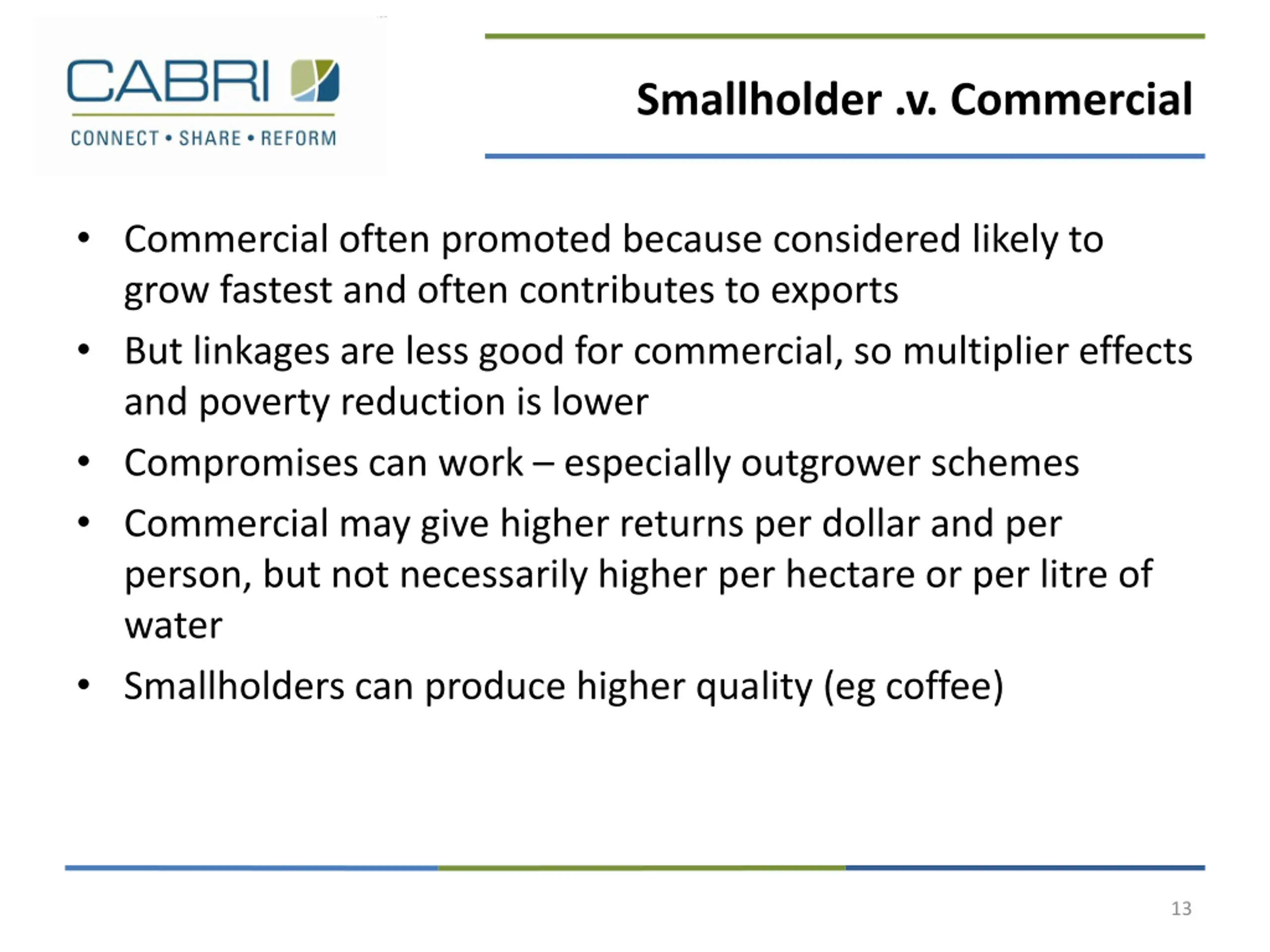 CABRI
CONNECT • SHARE • REFORM

Smallholder .v. Commercial

• Commercial often promoted because considered likely to grow fastest and often contributes to exports
• But linkages are less good for commercial, so multiplier effects and poverty reduction is lower
• Compromises can work – especially outgrower schemes
• Commercial may give higher returns per dollar and per person, but not necessarily higher per hectare or per litre of water
• Smallholders can produce higher quality (eg coffee)

13